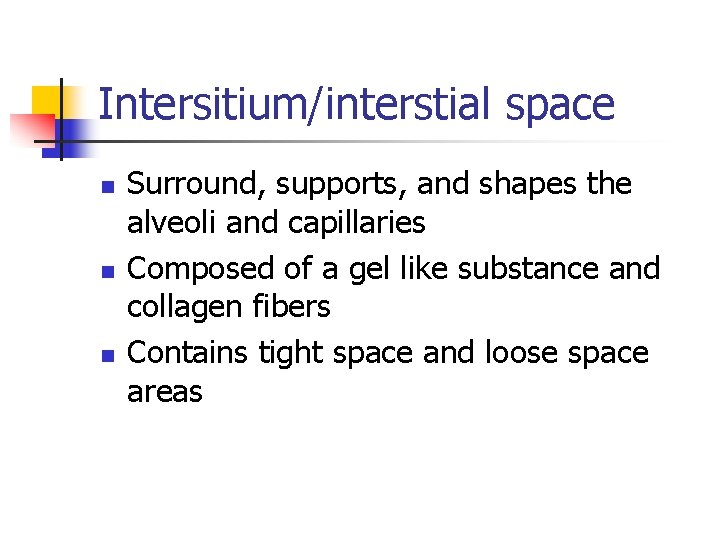 Intersitium/interstial space

- Surround, supports, and shapes the alveoli and capillaries
- Composed of a gel like substance and collagen fibers
- Contains tight space and loose space areas